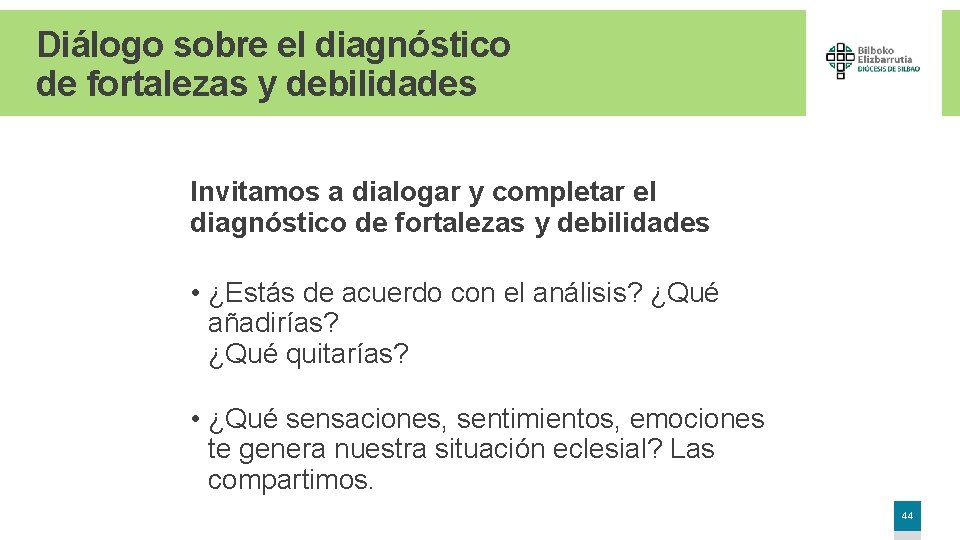 Diálogo sobre el diagnóstico de fortalezas y debilidades

Bilboko Elizbarrutia
DIÓCESIS DE BILBAO

Invitamos a dialogar y completar el diagnóstico de fortalezas y debilidades

• ¿Estás de acuerdo con el análisis? ¿Qué añadirías?
¿Qué quitarías?

• ¿Qué sensaciones, sentimientos, emociones te genera nuestra situación eclesial? Las compartimos.

44